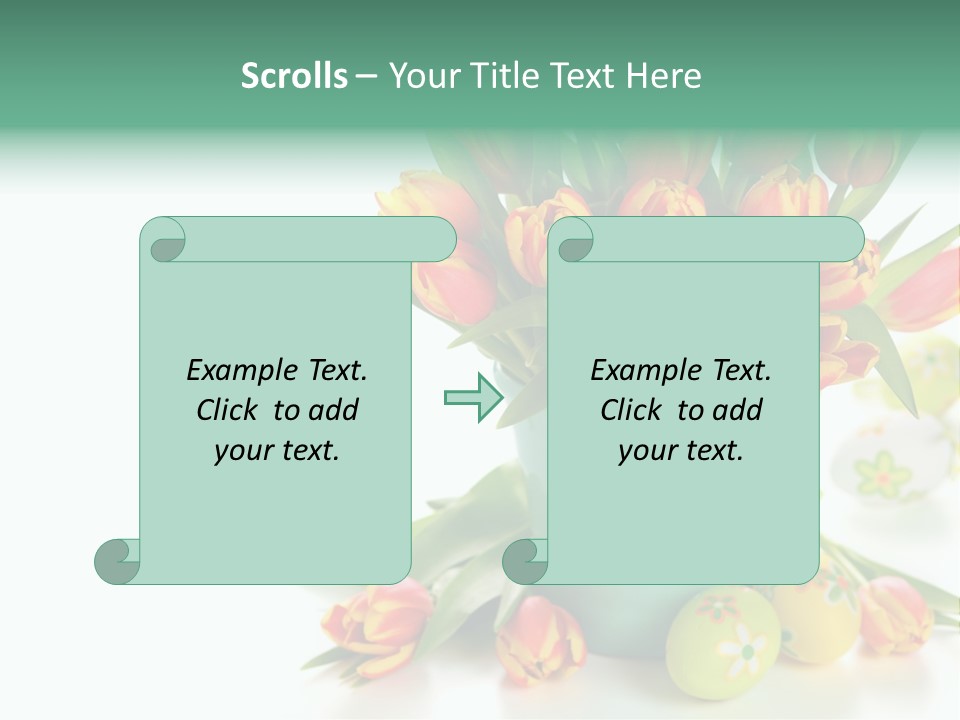 Scrolls – Your Title Text Here

Example Text. Click to add your text.

Example Text. Click to add your text.